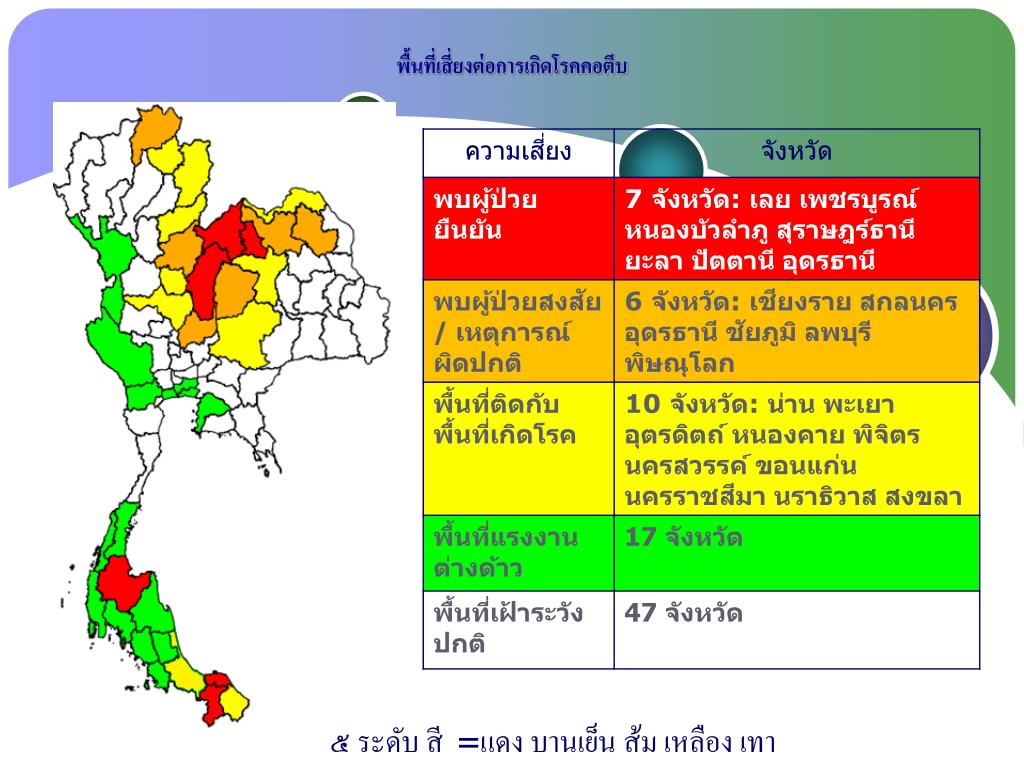 พื้นที่เสี่ยงต่อการเกิดโรคคอตีบ

| ความเสี่ยง | จังหวัด |
|---|---|
| พบผู้ป่วยยืนยัน | 7 จังหวัด: เลย เพชรบูรณ์ หนองบัวลำภู สุราษฎร์ธานี ยะลา ปัตตานี อุดรธานี |
| พบผู้ป่วยสงสัย / เหตุการณ์ผิดปกติ | 6 จังหวัด: เชียงราย สกลนคร อุดรธานี ชัยภูมิ ลพบุรี พิษณุโลก |
| พื้นที่ติดกับพื้นที่เกิดโรค | 10 จังหวัด: น่าน พะเยา อุตรดิตถ์ หนองคาย พิจิตร นครสวรรค์ ขอนแก่น นครราชสีมา นราธิวาส สงขลา |
| พื้นที่แรงงานต่างด้าว | 17 จังหวัด |
| พื้นที่เฝ้าระวังปกติ | 47 จังหวัด |

๕ ระดับ สี =แดง บานเย็น ส้ม เหลือง เทา